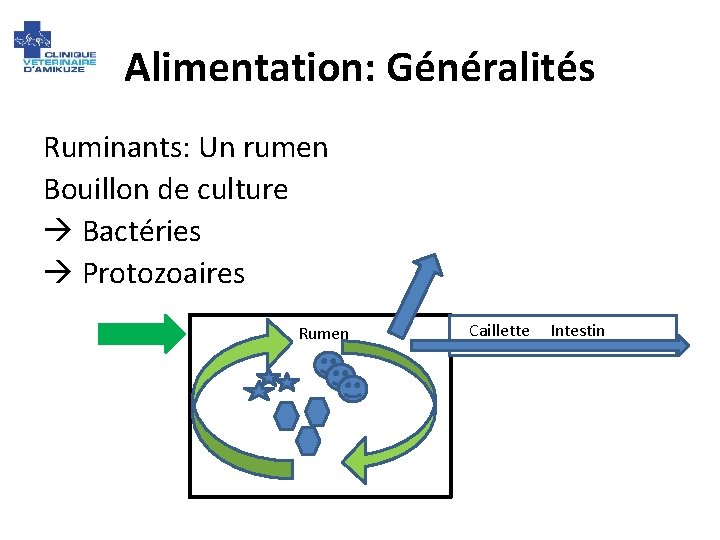 CLINIQUE VETERINAIRE D'AMIKUZE

Alimentation: Généralités

Ruminants: Un rumen
Bouillon de culture
→ Bactéries
→ Protozoaires

Rumen

Caillette Intestin